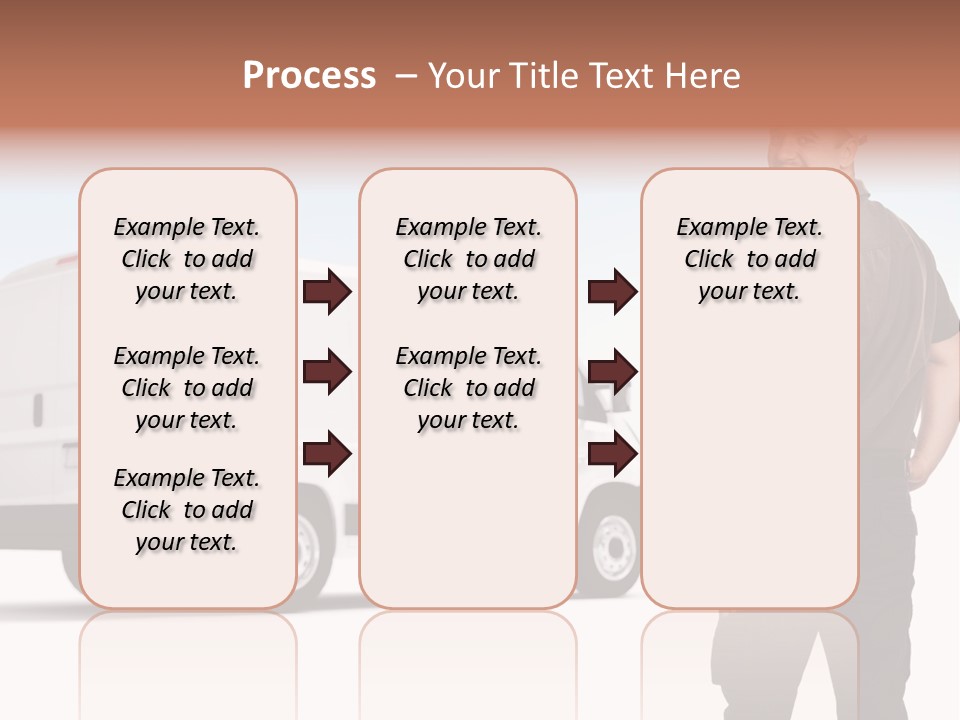 Process – Your Title Text Here

Example Text. Click to add your text.

Example Text. Click to add your text.

Example Text. Click to add your text.

Example Text. Click to add your text.

Example Text. Click to add your text.

Example Text. Click to add your text.